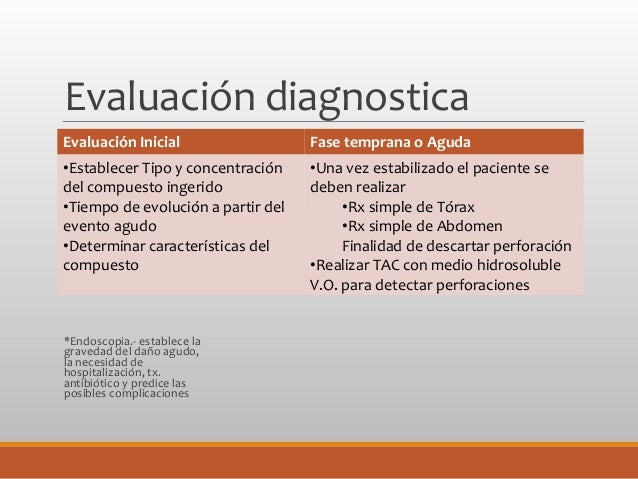 Evaluación diagnostica

| Evaluación Inicial | Fase temprana o Aguda |
|---|---|
| •Establecer Tipo y concentración del compuesto ingerido •Tiempo de evolución a partir del evento agudo •Determinar características del compuesto | •Una vez estabilizado el paciente se deben realizar •Rx simple de Tórax •Rx simple de Abdomen Finalidad de descartar perforación •Realizar TAC con medio hidrosoluble V.O. para detectar perforaciones |

*Endoscopia.- establece la gravedad del daño agudo, la necesidad de hospitalización, tx. antibiótico y predice las posibles complicaciones